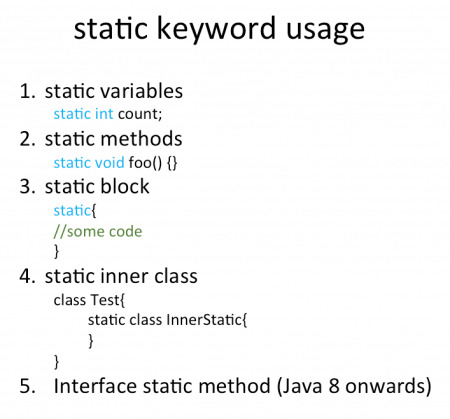 static keyword usage

1. static variables
static int count;
2. static methods
static void foo() {}
3. static block
static{
//some code
}
4. static inner class
class Test{
static class InnerStatic{
}
}
5. Interface static method (Java 8 onwards)